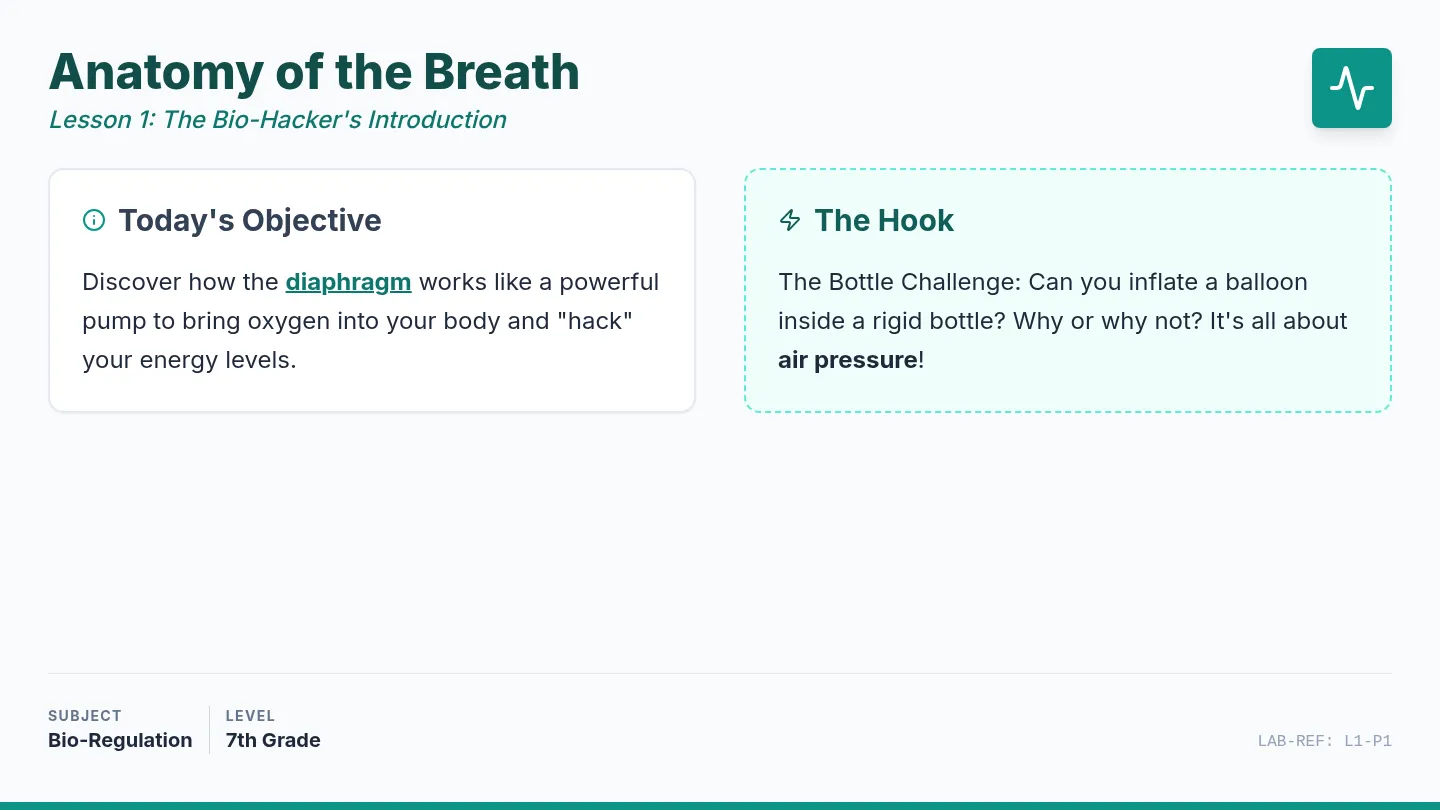 Anatomy of the Breath

Lesson 1: The Bio-Hacker's Introduction

Today's Objective

Discover how the diaphragm works like a powerful pump to bring oxygen into your body and "hack" your energy levels.

The Hook

The Bottle Challenge: Can you inflate a balloon inside a rigid bottle? Why or why not? It's all about air pressure!

SUBJECT
Bio-Regulation

LEVEL
7th Grade

LAB-REF: L1-P1